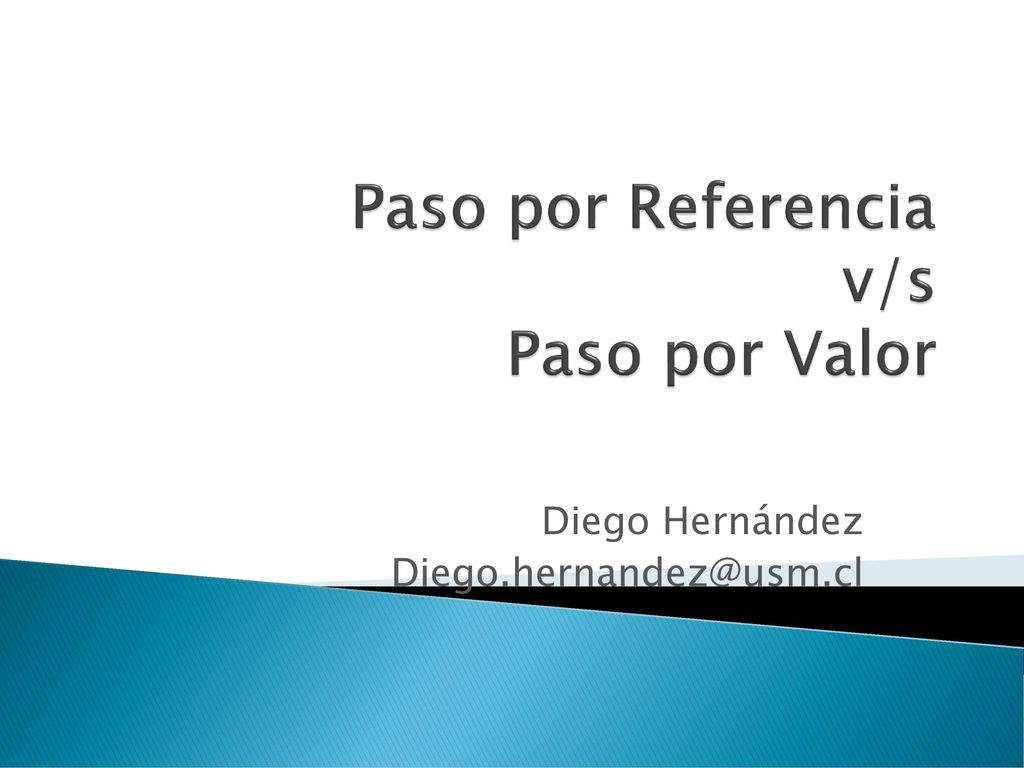 Paso por Referencia
v/s
Paso por Valor

Diego Hernández
Diego.hernandez@usm.cl